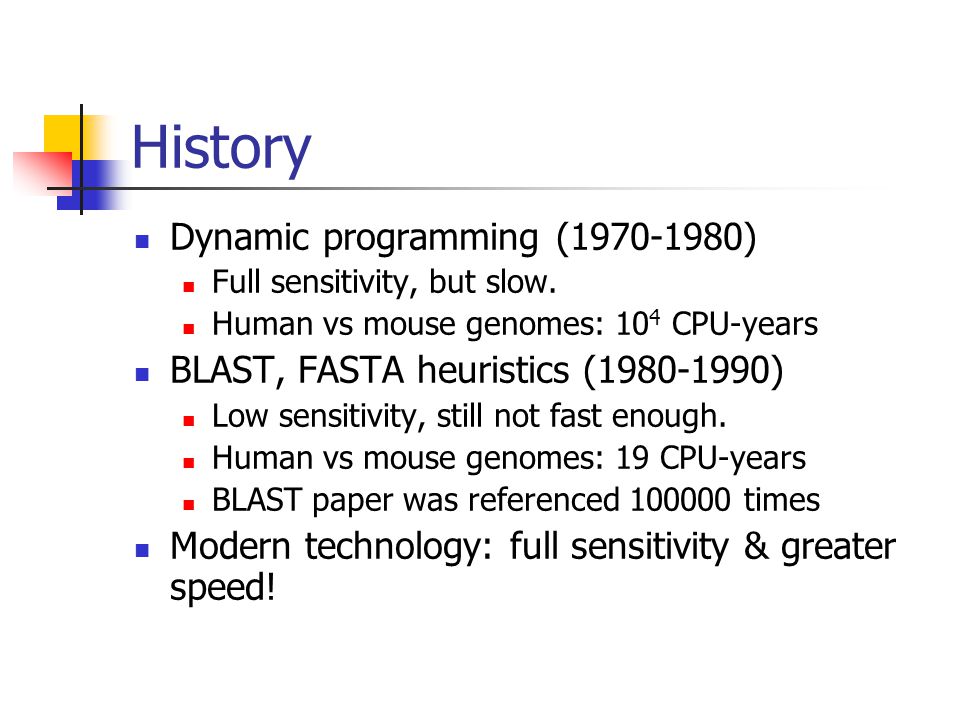 History

- Dynamic programming (1970-1980)
  - Full sensitivity, but slow.
  - Human vs mouse genomes: $10^4$ CPU-years
- BLAST, FASTA heuristics (1980-1990)
  - Low sensitivity, still not fast enough.
  - Human vs mouse genomes: 19 CPU-years
  - BLAST paper was referenced 100000 times
- Modern technology: full sensitivity & greater speed!